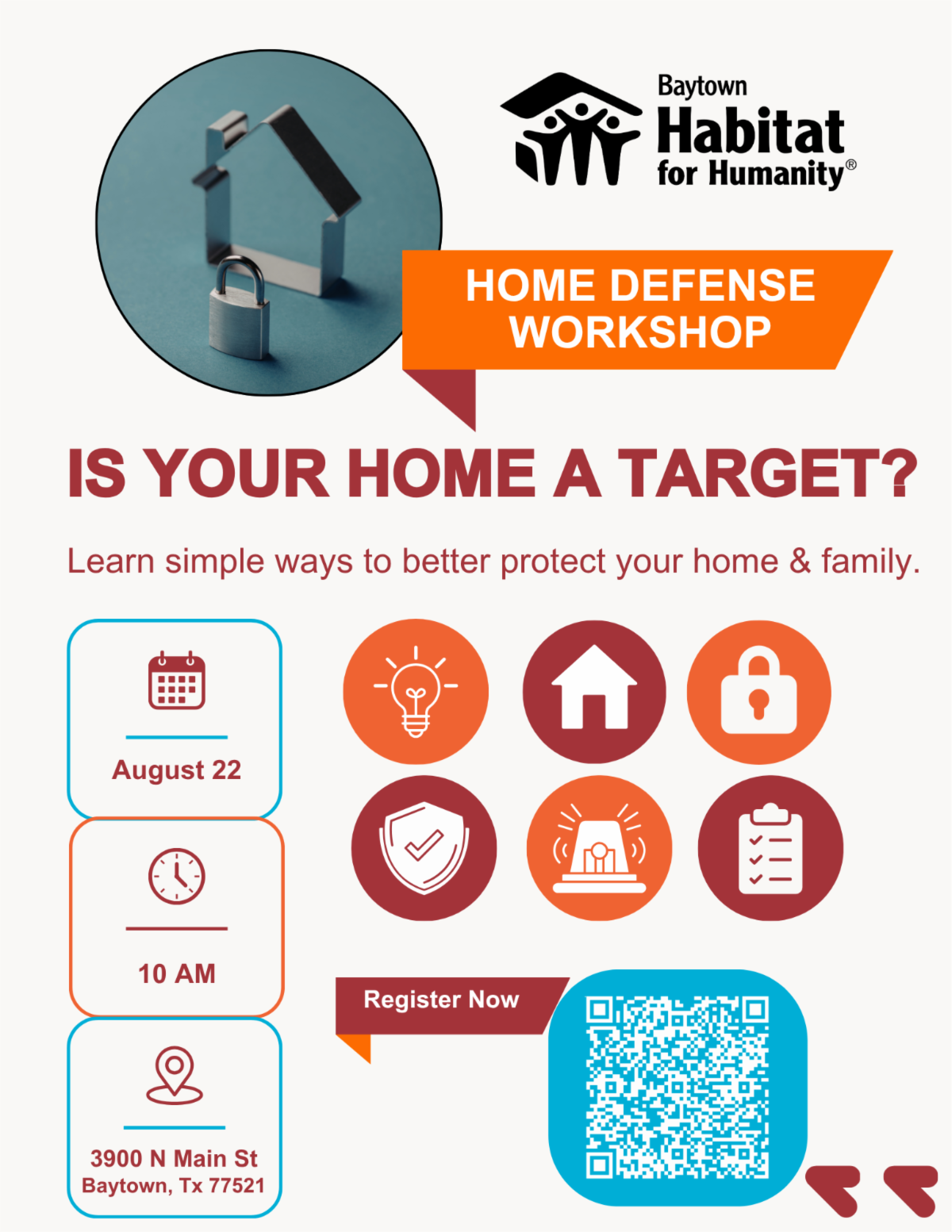 Baytown
Habitat
for Humanity®

HOME DEFENSE WORKSHOP

IS YOUR HOME A TARGET?

Learn simple ways to better protect your home & family.

August 22

10 AM

3900 N Main St
Baytown, Tx 77521

Register Now